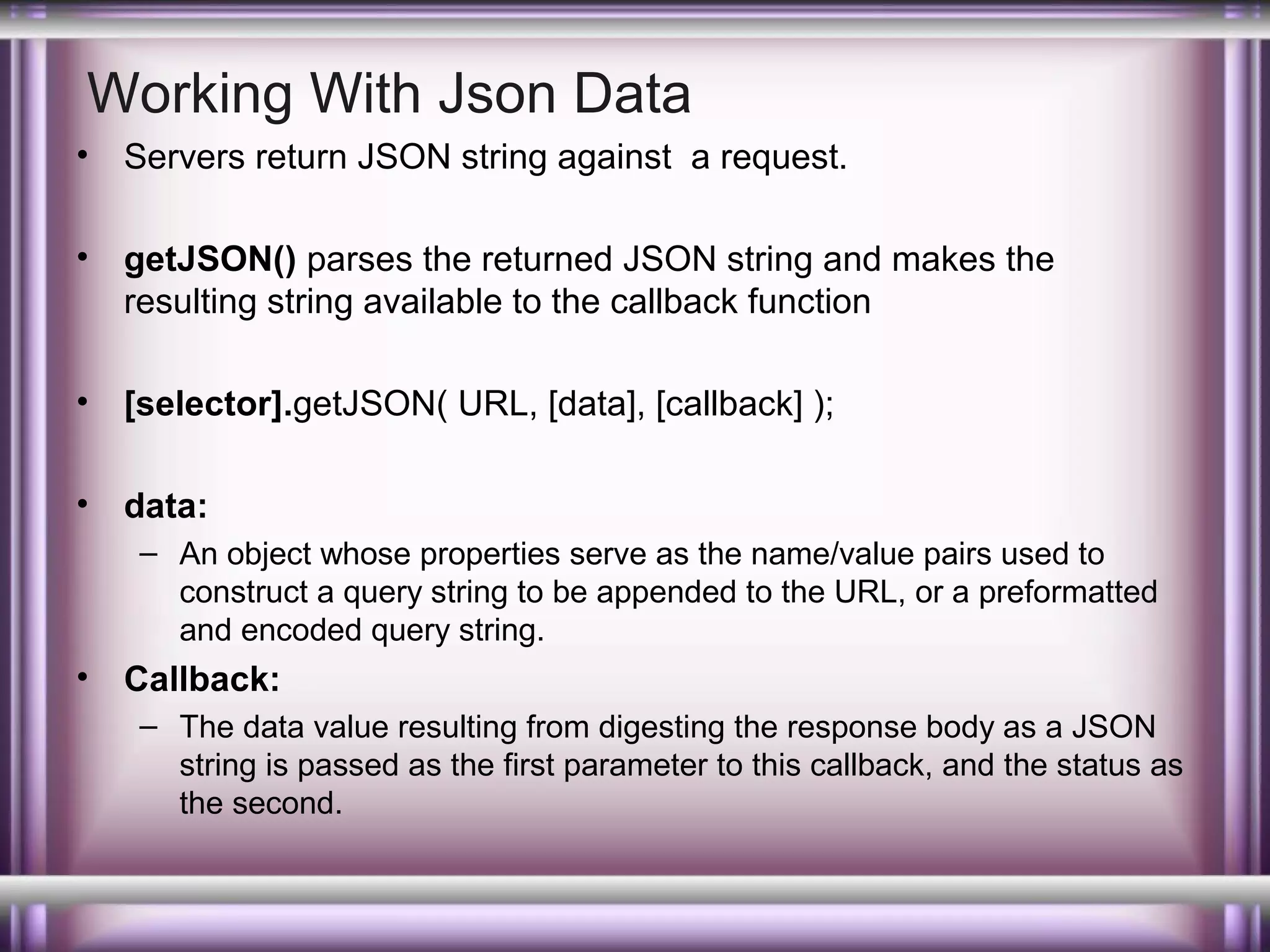 Working With Json Data

• Servers return JSON string against a request.

• getJSON() parses the returned JSON string and makes the resulting string available to the callback function

• [selector].getJSON( URL, [data], [callback] );

• data:
– An object whose properties serve as the name/value pairs used to construct a query string to be appended to the URL, or a preformatted and encoded query string.

• Callback:
– The data value resulting from digesting the response body as a JSON string is passed as the first parameter to this callback, and the status as the second.